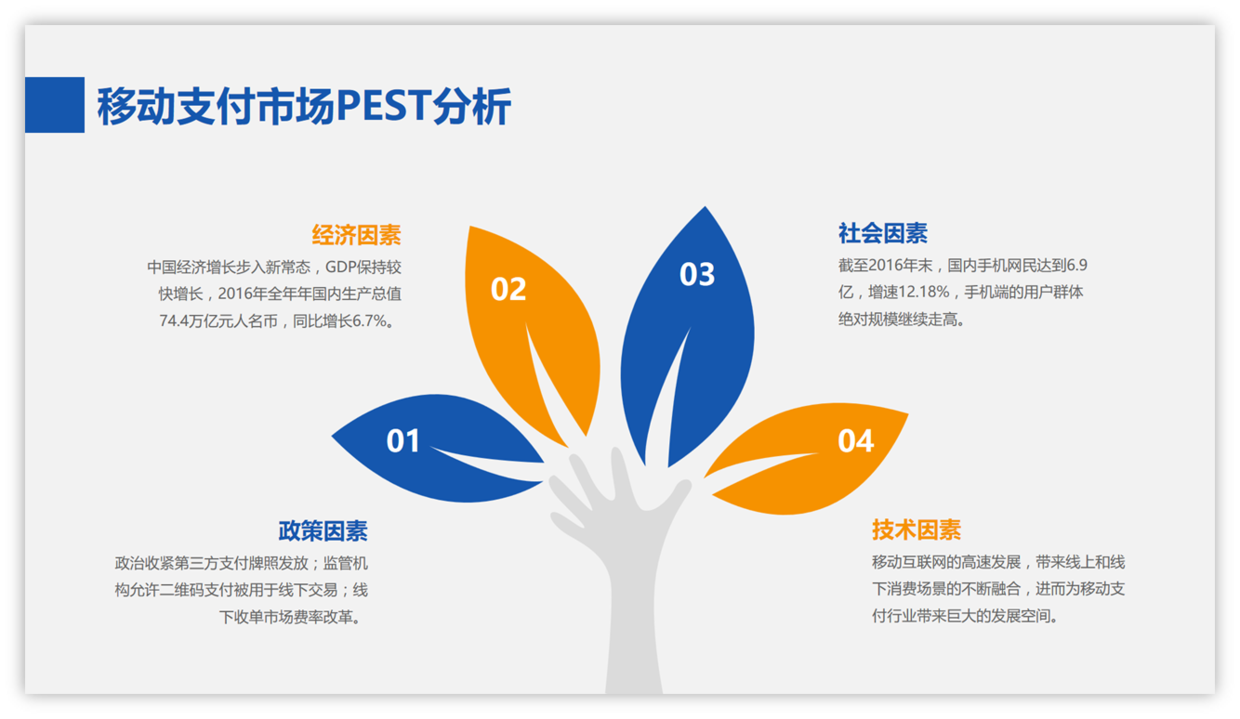 移动支付市场PEST分析

经济因素

中国经济增长步入新常态，GDP保持较快增长，2016年全年年国内生产总值74.4万亿元人名币，同比增长6.7%。

02

03

社会因素

截至2016年末，国内手机网民达到6.9亿，增速12.18%，手机端的用户群体绝对规模继续走高。

01

04

政策因素

政治收紧第三方支付牌照发放；监管机构允许二维码支付被用于线下交易；线下收单市场费率改革。

技术因素

移动互联网的高速发展，带来线上和线下消费场景的不断融合，进而为移动支付行业带来巨大的发展空间。